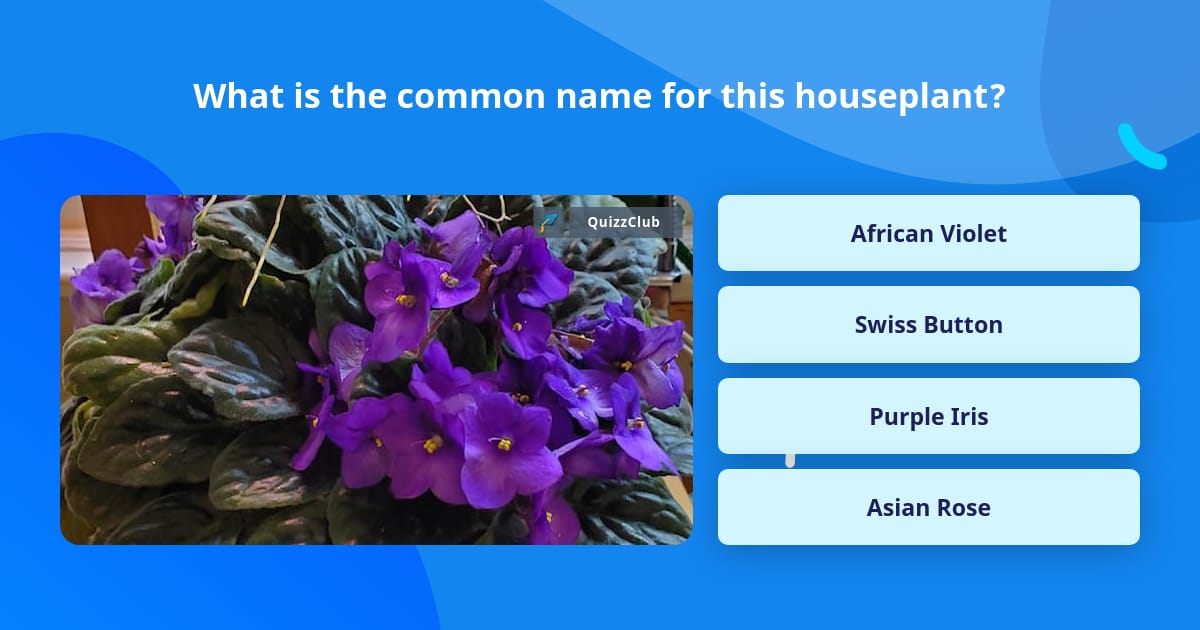 What is the common name for this houseplant?

QuizzClub

African Violet

Swiss Button

Purple Iris

Asian Rose